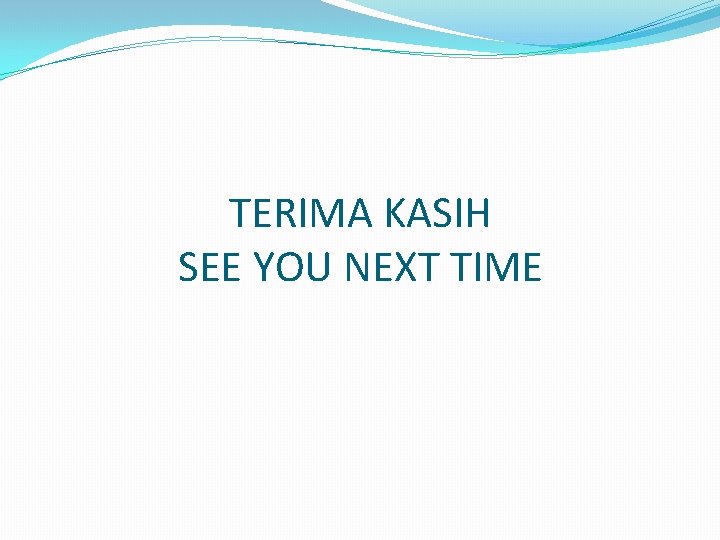 TERIMA KASIH
SEE YOU NEXT TIME